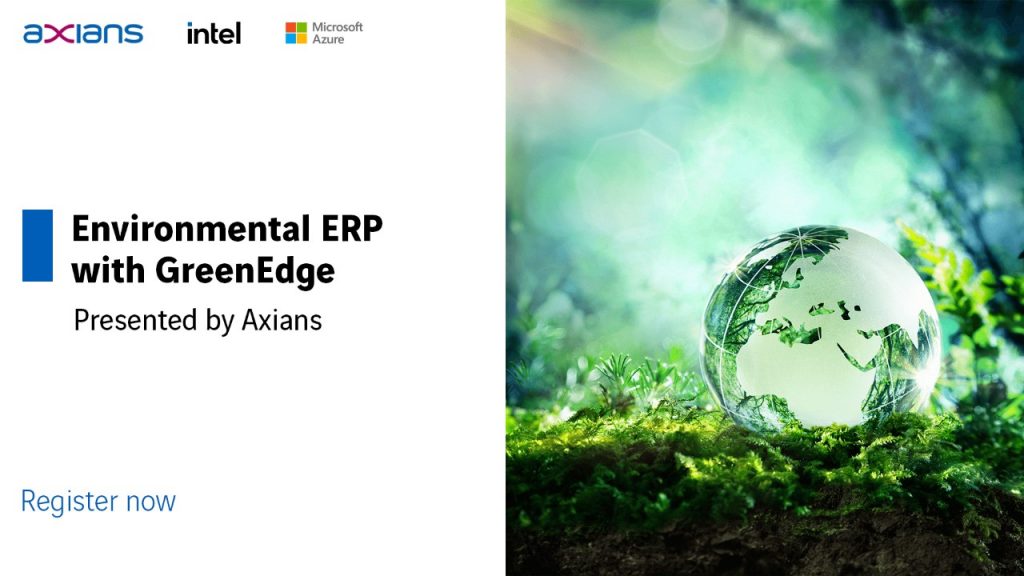 axians intel Microsoft Azure

Environmental ERP with GreenEdge

Presented by Axians

Register now